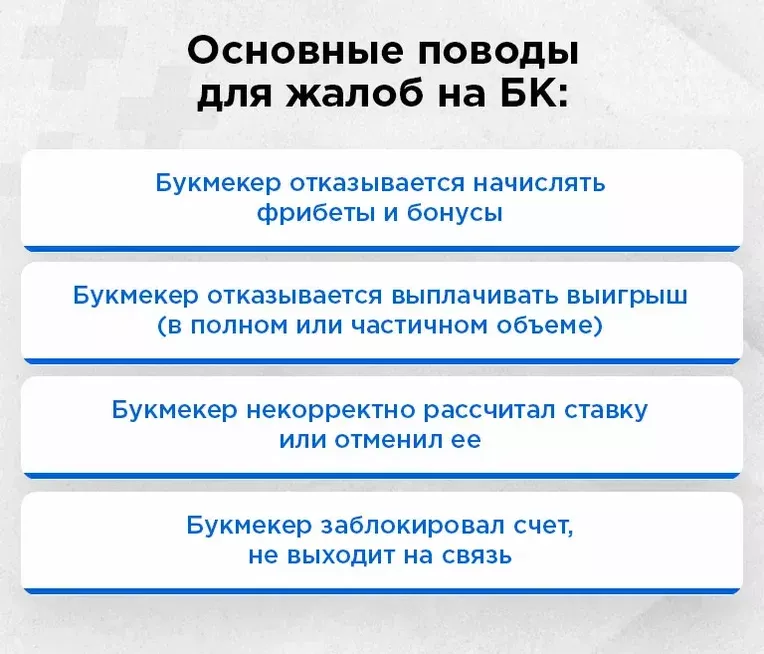 Основные поводы для жалоб на БК:

Букмекер отказывается начислять фрибеты и бонусы

Букмекер отказывается выплачивать выигрыш (в полном или частичном объеме)

Букмекер некорректно рассчитал ставку или отменил ее

Букмекер заблокировал счет, не выходит на связь